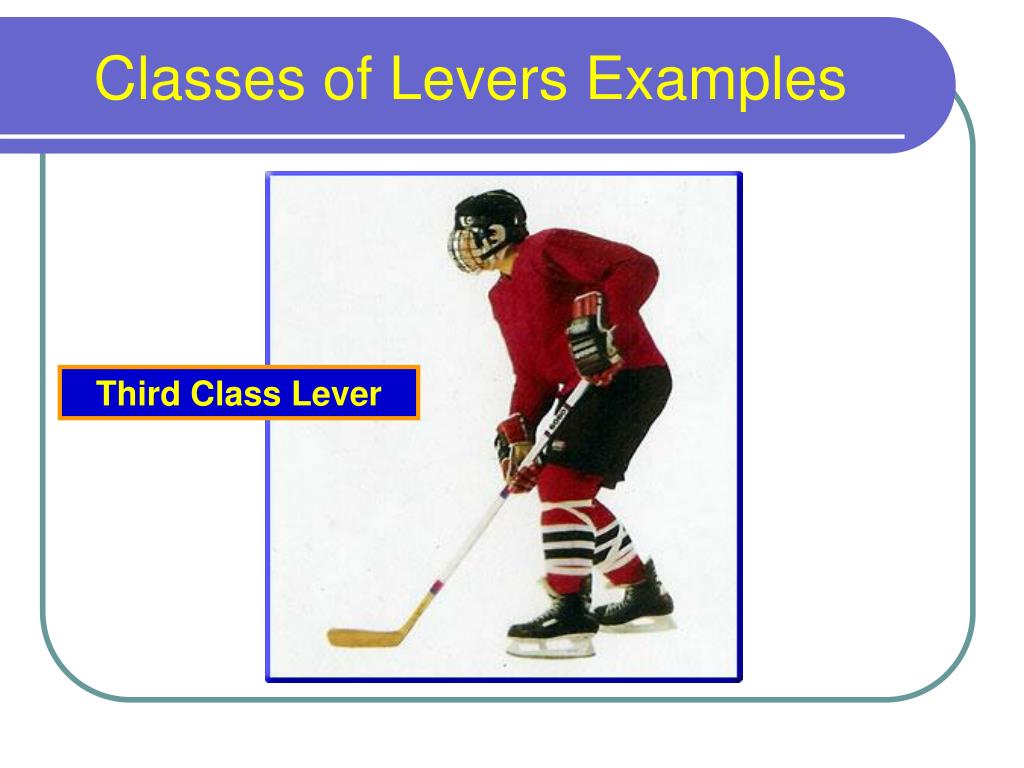 Classes of Levers Examples

Third Class Lever